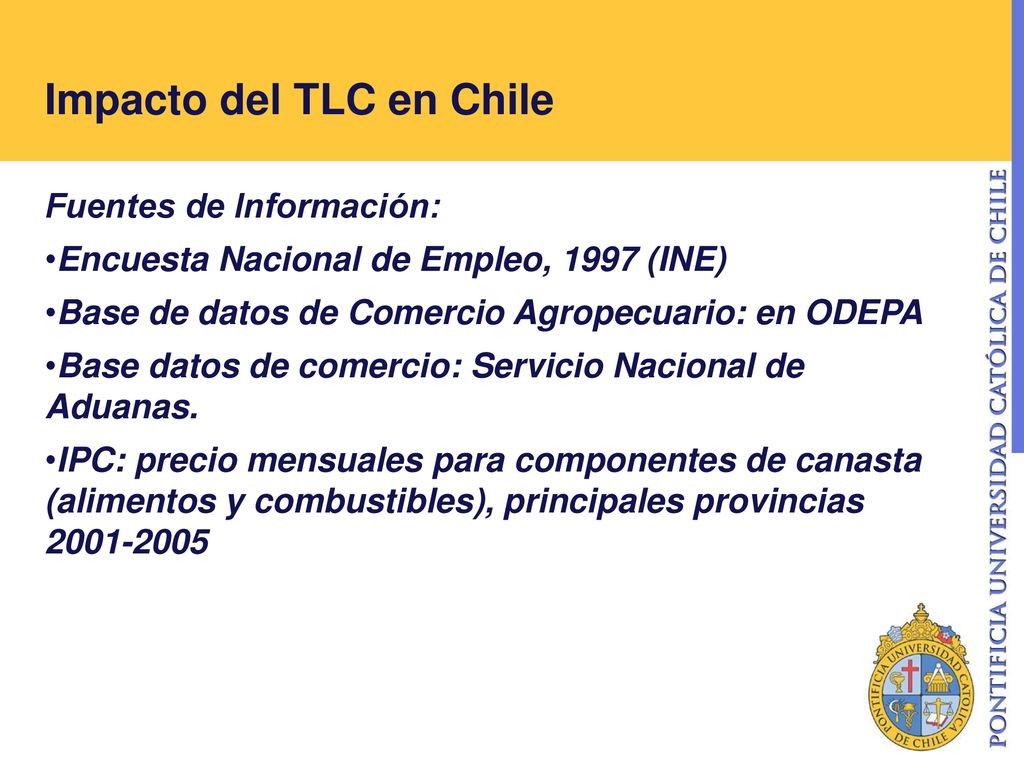 Impacto del TLC en Chile

Fuentes de Información:

•Encuesta Nacional de Empleo, 1997 (INE)

•Base de datos de Comercio Agropecuario: en ODEPA

•Base datos de comercio: Servicio Nacional de Aduanas.

•IPC: precio mensuales para componentes de canasta (alimentos y combustibles), principales provincias 2001-2005

PONTIFICIA UNIVERSIDAD CATÓLICA DE CHILE

PONTIFICIA UNIVERSIDAD CATÓLICA DE CHILE